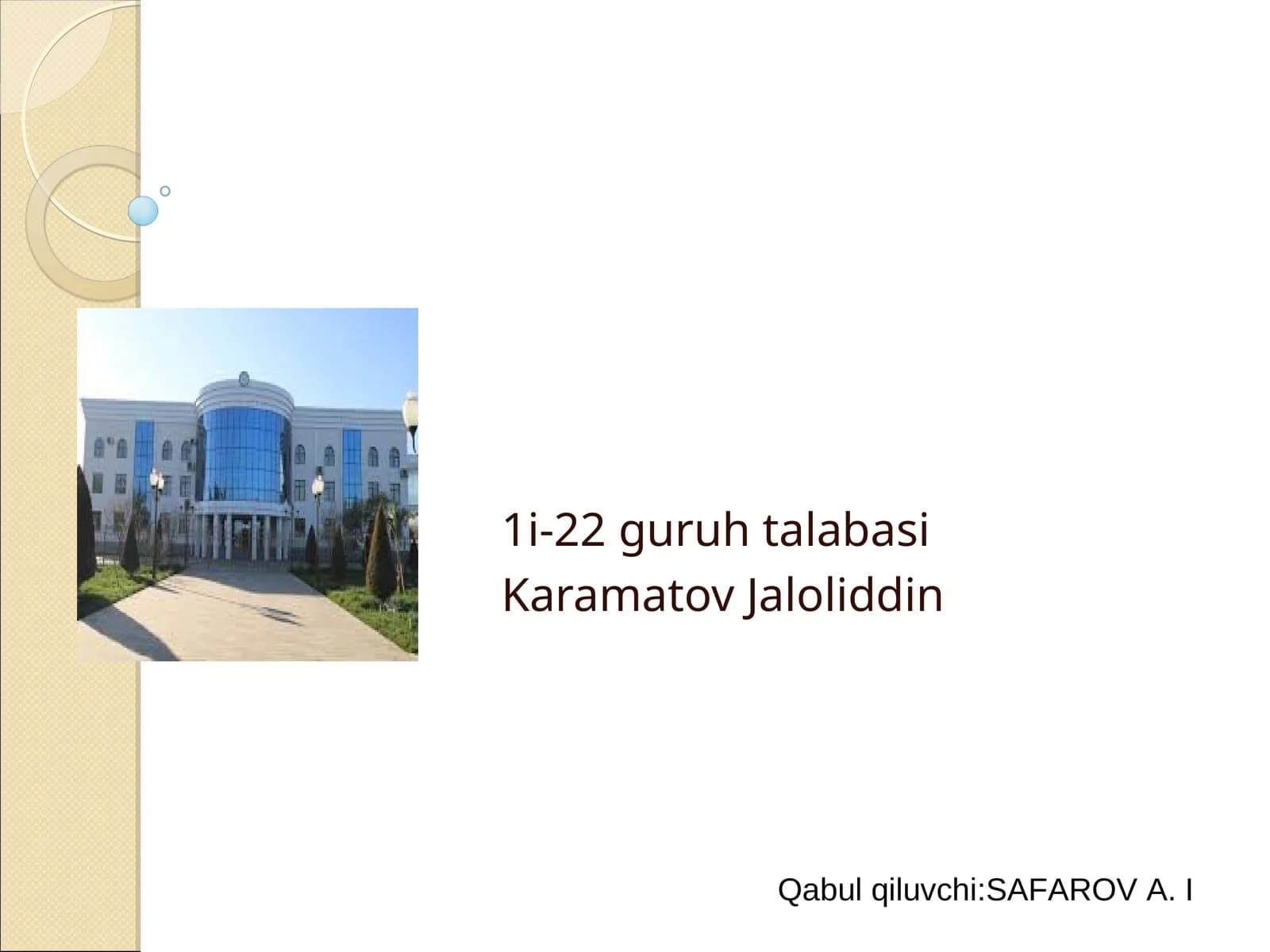 1i-22 guruh talabasi
Karamatov Jaloliddin

Qabul qiluvchi:SAFAROV A. I